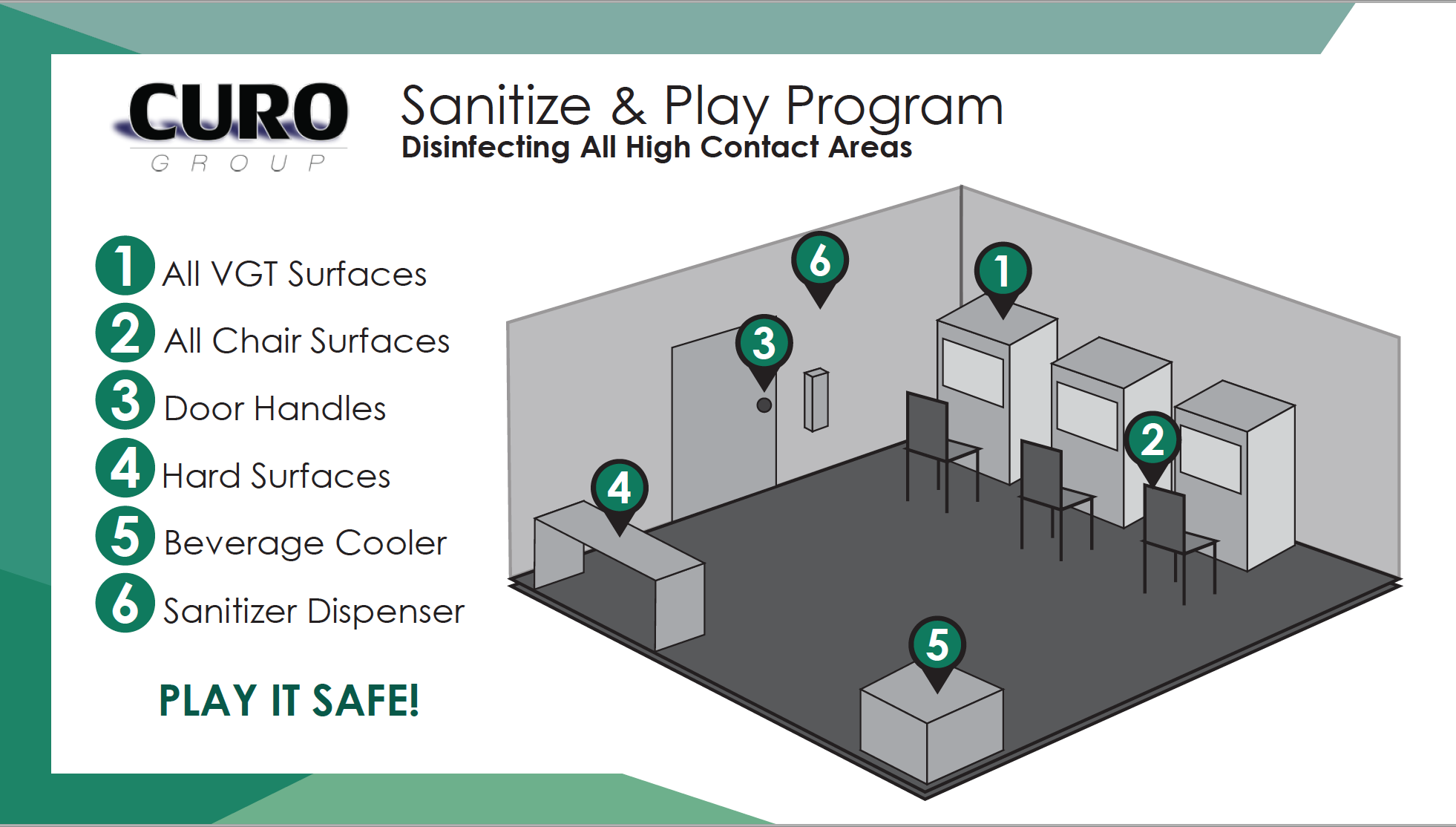 CURO
GROUP

Sanitize & Play Program
Disinfecting All High Contact Areas

1 All VGT Surfaces
2 All Chair Surfaces
3 Door Handles
4 Hard Surfaces
5 Beverage Cooler
6 Sanitizer Dispenser

PLAY IT SAFE!

6
1
3
2
4
5